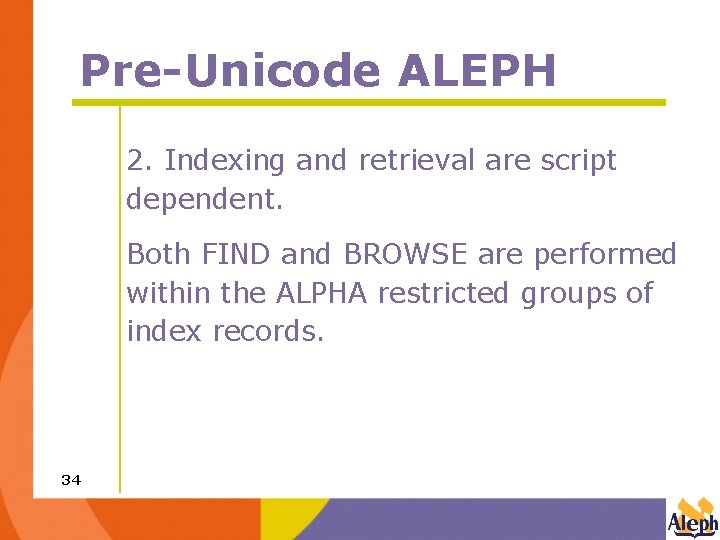 Pre-Unicode ALEPH

2. Indexing and retrieval are script dependent.

Both FIND and BROWSE are performed within the ALPHA restricted groups of index records.

34

Aleph